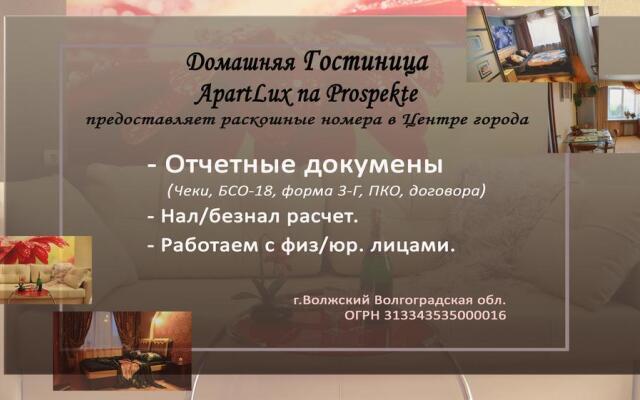 Домашняя Гостиница
ApartLux na Prospekte
предоставляет раскошные номера в Центре города

- Отчетные докумены
(Чеки, БСО-18, форма 3-Г, ПКО, договора)
- Нал/безнал расчет.
- Работаем с физ/юр. лицами.

г.Волжский Волгоградская обл.
ОГРН 313343535000016